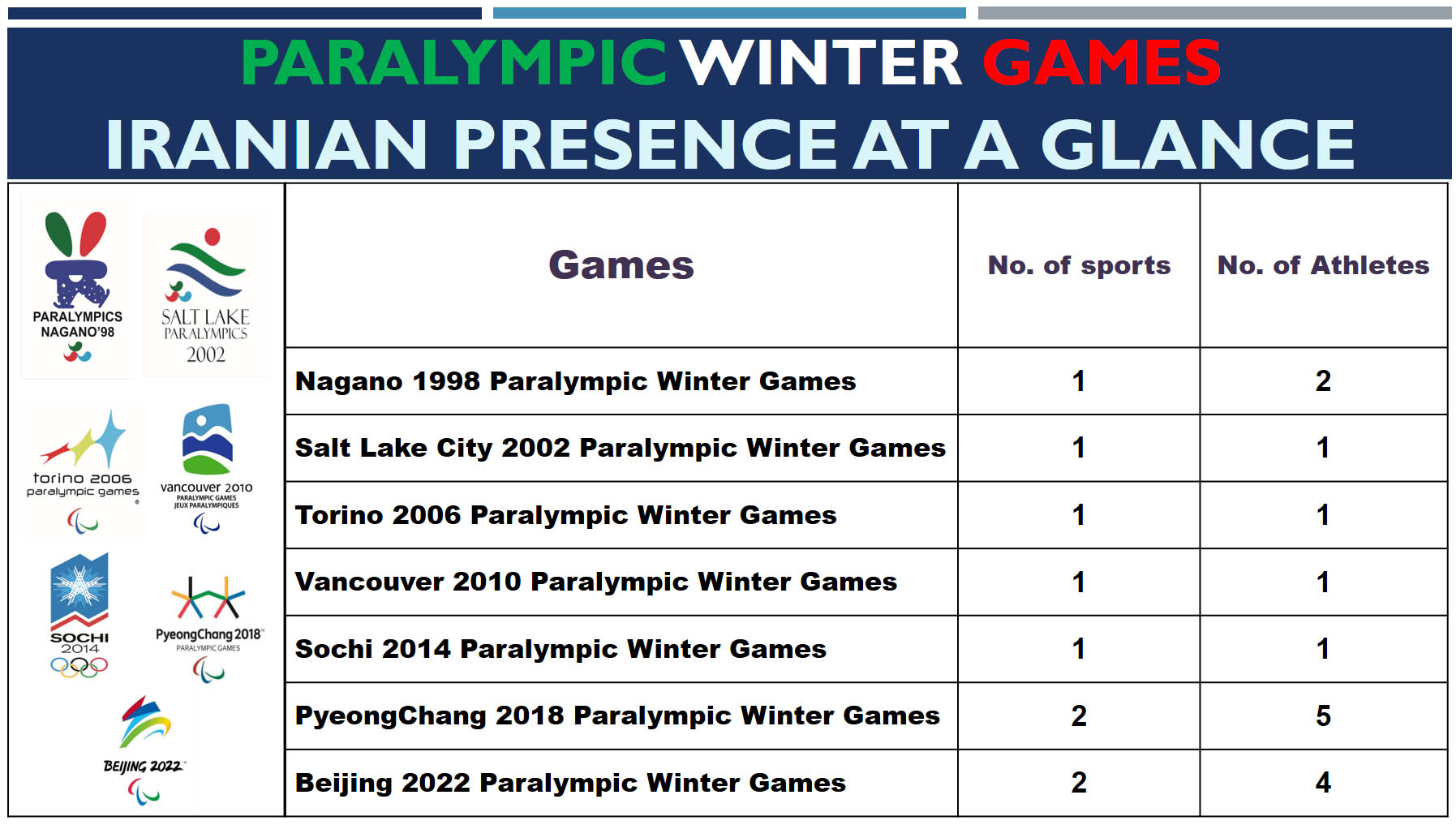 PARALYMPIC WINTER GAMES
IRANIAN PRESENCE AT A GLANCE

PARALYMPICS NAGANO'98

SALT LAKE PARALYMPICS 2002

torino 2006 paralympic games

vancouver 2010 PARALYMPIC GAMES JEUX PARALYMPIQUES

SOCHI 2014

PyeongChang 2018 PARALYMPIC GAMES

BEIJING 2022

| Games | No. of sports | No. of Athletes |
|---|---|---|
| Nagano 1998 Paralympic Winter Games | 1 | 2 |
| Salt Lake City 2002 Paralympic Winter Games | 1 | 1 |
| Torino 2006 Paralympic Winter Games | 1 | 1 |
| Vancouver 2010 Paralympic Winter Games | 1 | 1 |
| Sochi 2014 Paralympic Winter Games | 1 | 1 |
| PyeongChang 2018 Paralympic Winter Games | 2 | 5 |
| Beijing 2022 Paralympic Winter Games | 2 | 4 |